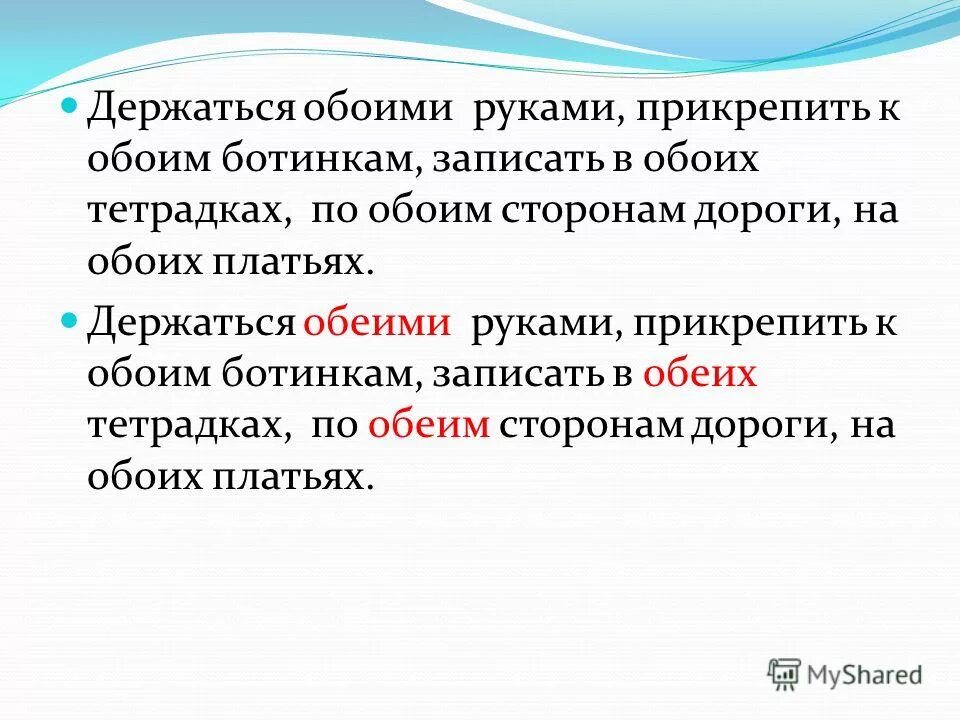 Держаться обоими руками, прикрепить к обоим ботинкам, записать в обоих тетрадках, по обоим сторонам дороги, на обоих платьях.

Держаться обеими руками, прикрепить к обоим ботинкам, записать в обеих тетрадках, по обеим сторонам дороги, на обоих платьях.

MyShared